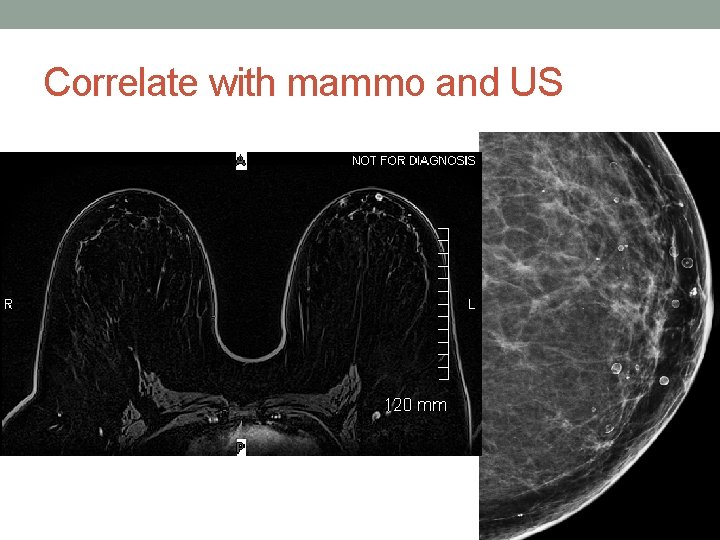 Correlate with mammo and US

A

NOT FOR DIAGNOSIS

R

L

120 mm

P